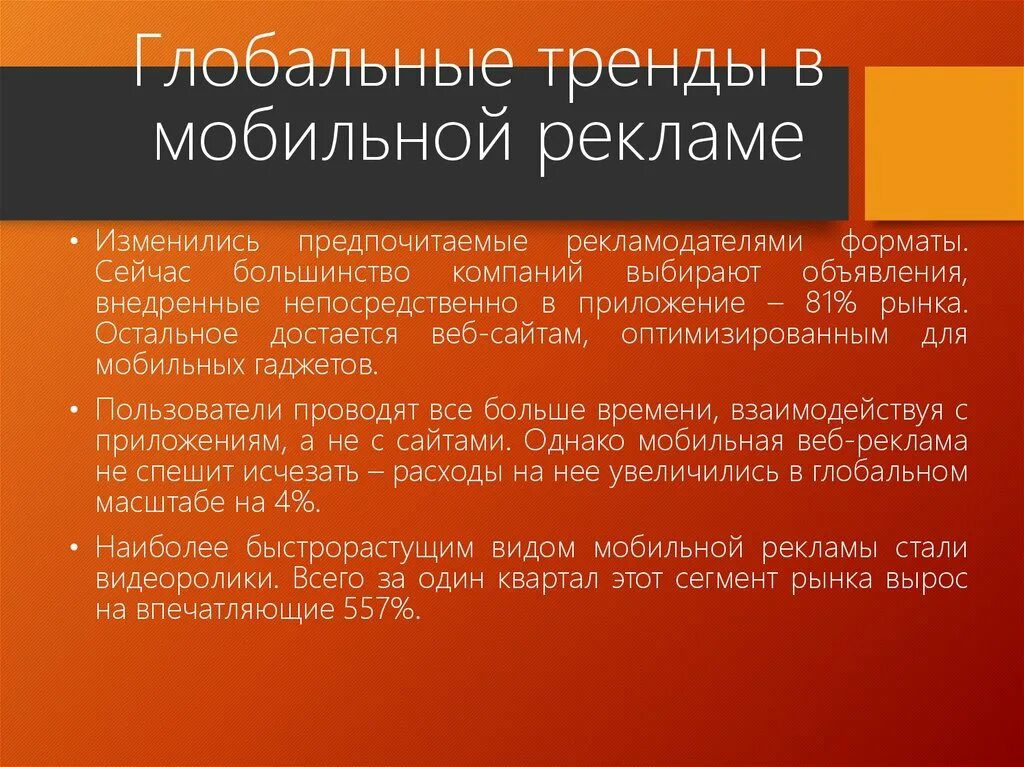 Глобальные тренды в мобильной рекламе

• Изменились предпочитаемые рекламодателями форматы. Сейчас большинство компаний выбирают объявления, внедренные непосредственно в приложение – 81% рынка. Остальное достается веб-сайтам, оптимизированным для мобильных гаджетов.

• Пользователи проводят все больше времени, взаимодействуя с приложениям, а не с сайтами. Однако мобильная веб-реклама не спешит исчезать – расходы на нее увеличились в глобальном масштабе на 4%.

• Наиболее быстрорастущим видом мобильной рекламы стали видеоролики. Всего за один квартал этот сегмент рынка вырос на впечатляющие 557%.